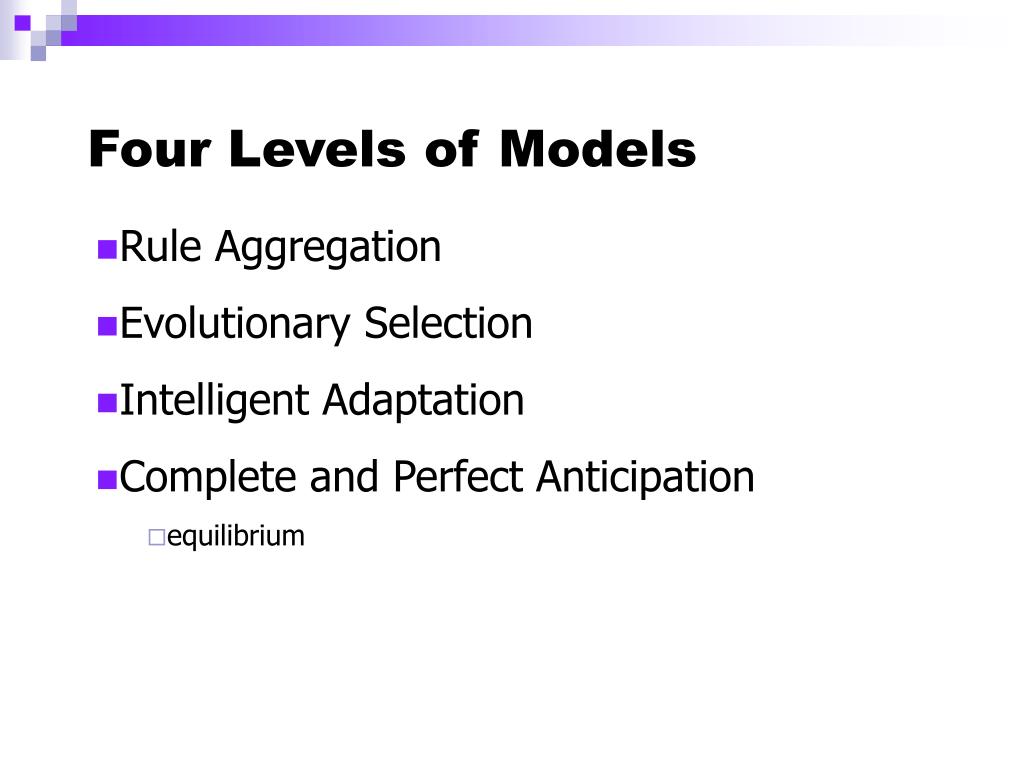 Four Levels of Models

Rule Aggregation

Evolutionary Selection

Intelligent Adaptation

Complete and Perfect Anticipation

equilibrium